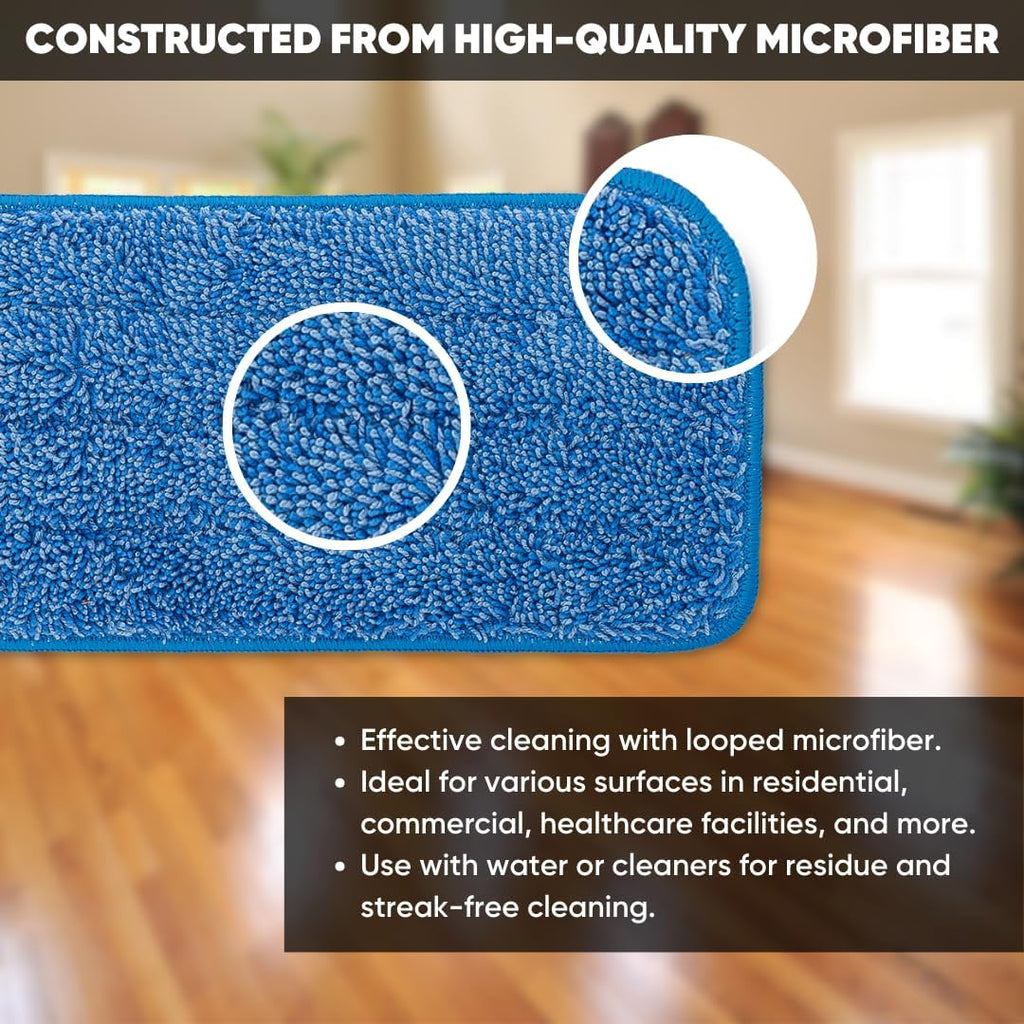 CONSTRUCTED FROM HIGH-QUALITY MICROFIBER

• Effective cleaning with looped microfiber.
• Ideal for various surfaces in residential, commercial, healthcare facilities, and more.
• Use with water or cleaners for residue and streak-free cleaning.